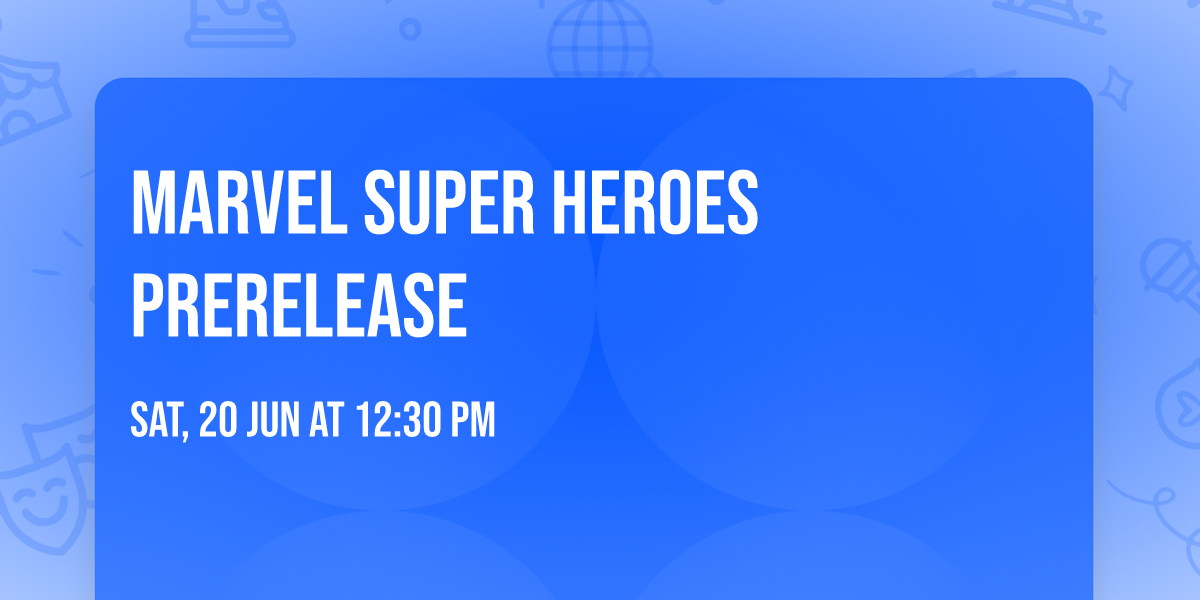 MARVEL SUPER HEROES PRERELEASE

SAT, 20 JUN AT 12:30 PM